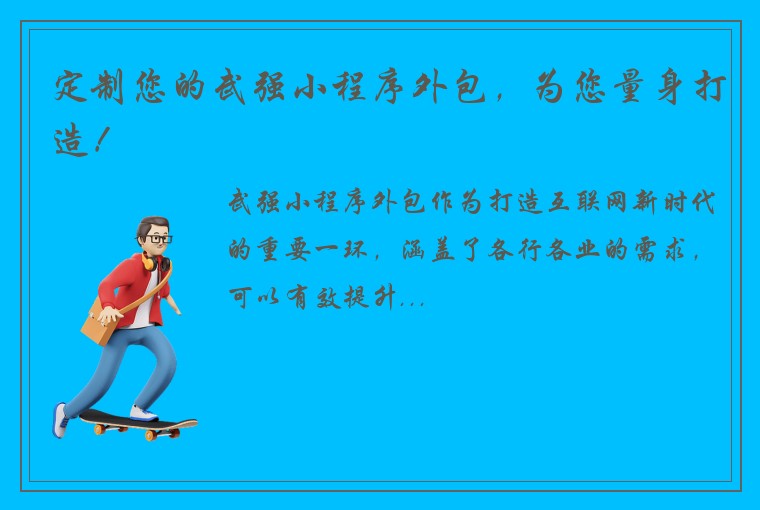 定制您的武强小程序外包，为您量身打造！

武强小程序外包作为打造互联网新时代的重要一环，涵盖了各行各业的需求，可以有效提升...